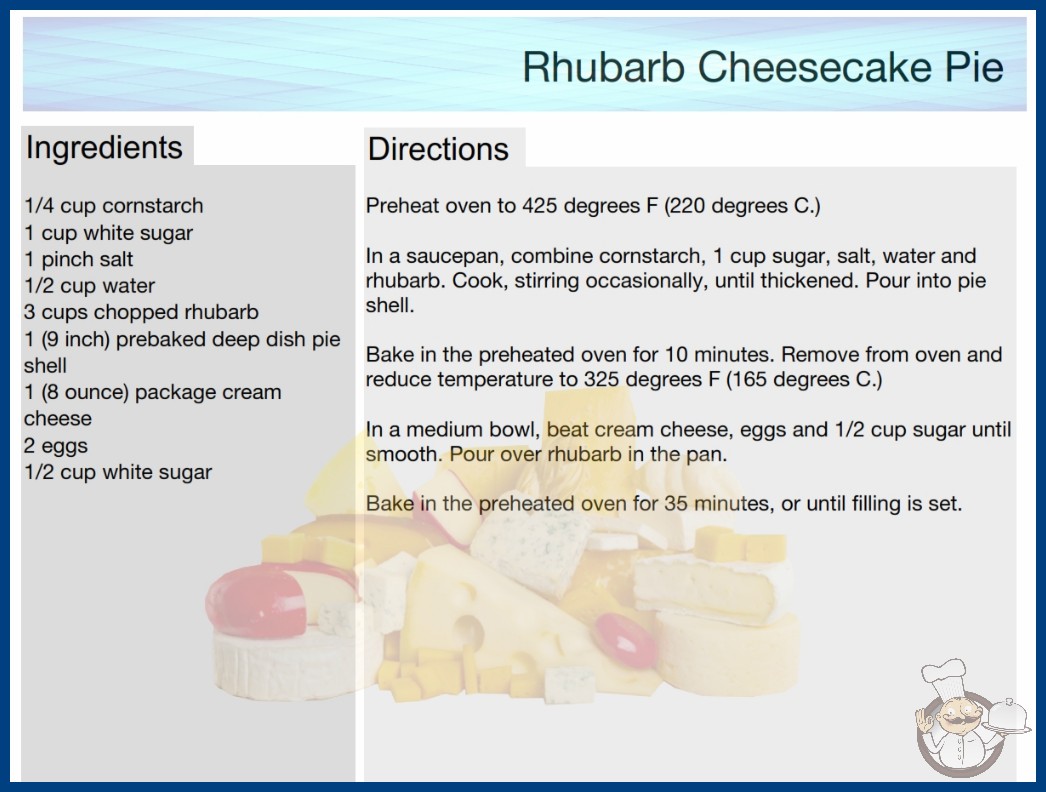 Rhubarb Cheesecake Pie

Ingredients

1/4 cup cornstarch
1 cup white sugar
1 pinch salt
1/2 cup water
3 cups chopped rhubarb
1 (9 inch) prebaked deep dish pie shell
1 (8 ounce) package cream cheese
2 eggs
1/2 cup white sugar

Directions

Preheat oven to 425 degrees F (220 degrees C.)

In a saucepan, combine cornstarch, 1 cup sugar, salt, water and rhubarb. Cook, stirring occasionally, until thickened. Pour into pie shell.

Bake in the preheated oven for 10 minutes. Remove from oven and reduce temperature to 325 degrees F (165 degrees C.)

In a medium bowl, beat cream cheese, eggs and 1/2 cup sugar until smooth. Pour over rhubarb in the pan.

Bake in the preheated oven for 35 minutes, or until filling is set.